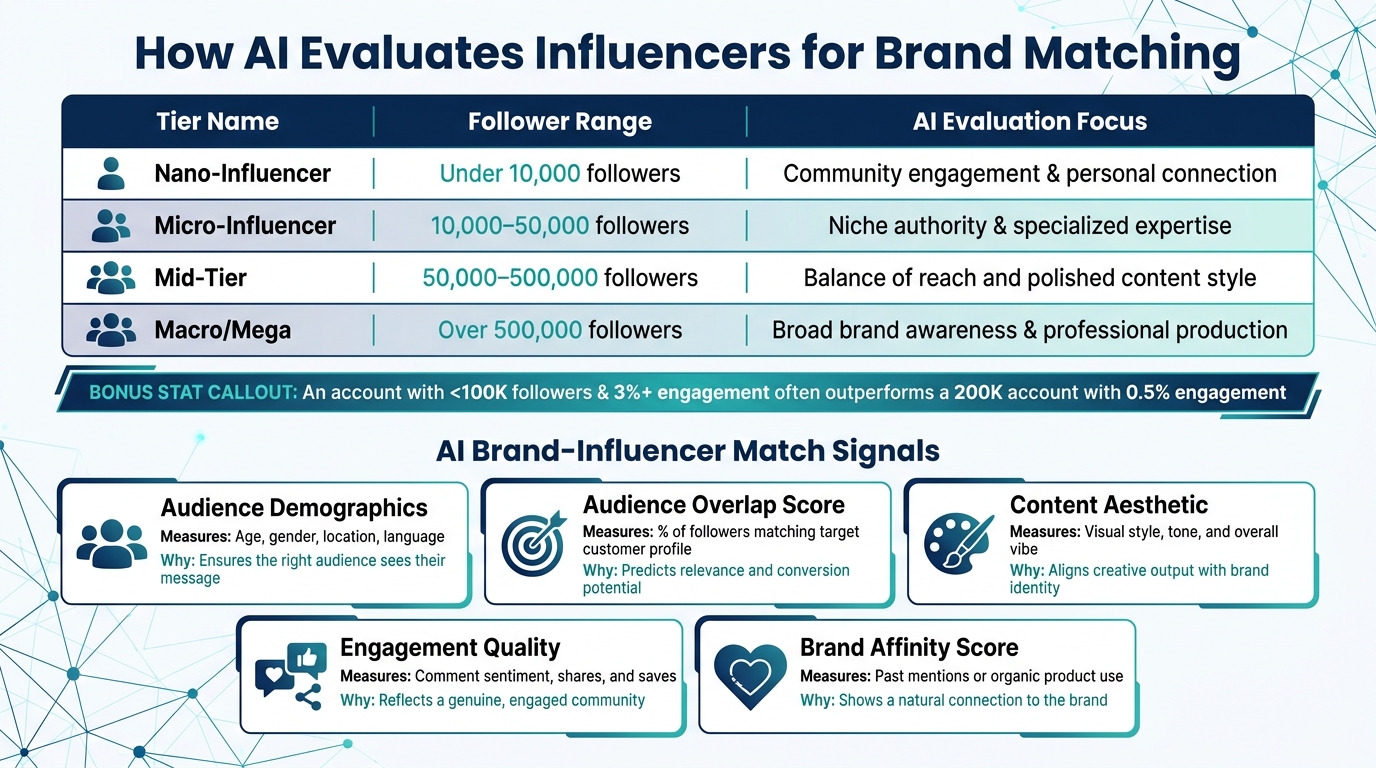 How AI Evaluates Influencers for Brand Matching

| Tier Name | Follower Range | AI Evaluation Focus |
|---|---|---|
| Nano-Influencer | Under 10,000 followers | Community engagement & personal connection |
| Micro-Influencer | 10,000–50,000 followers | Niche authority & specialized expertise |
| Mid-Tier | 50,000–500,000 followers | Balance of reach and polished content style |
| Macro/Mega | Over 500,000 followers | Broad brand awareness & professional production |

BONUS STAT CALLOUT: An account with <100K followers & 3%+ engagement often outperforms a 200K account with 0.5% engagement

AI Brand-Influencer Match Signals

Audience Demographics
Measures: Age, gender, location, language
Why: Ensures the right audience sees their message

Audience Overlap Score
Measures: % of followers matching target customer profile
Why: Predicts relevance and conversion potential

Content Aesthetic
Measures: Visual style, tone, and overall vibe
Why: Aligns creative output with brand identity

Engagement Quality
Measures: Comment sentiment, shares, and saves
Why: Reflects a genuine, engaged community

Brand Affinity Score
Measures: Past mentions or organic product use
Why: Shows a natural connection to the brand